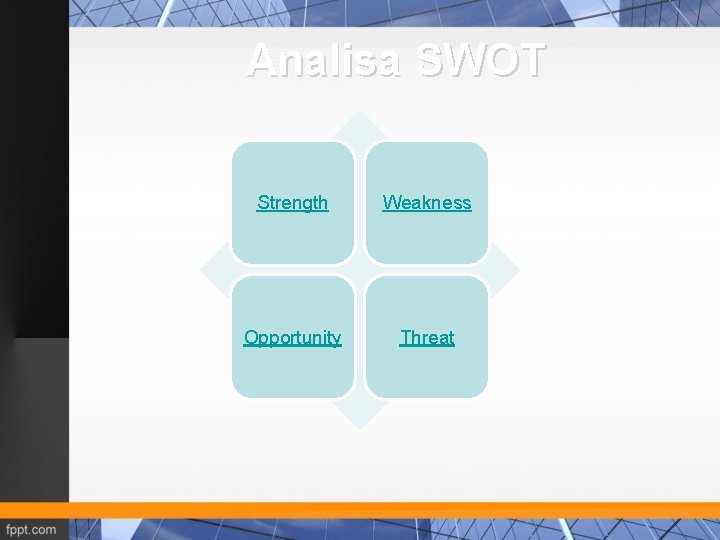 Analisa SWOT

Strength

Weakness

Opportunity

Threat

fppt.com